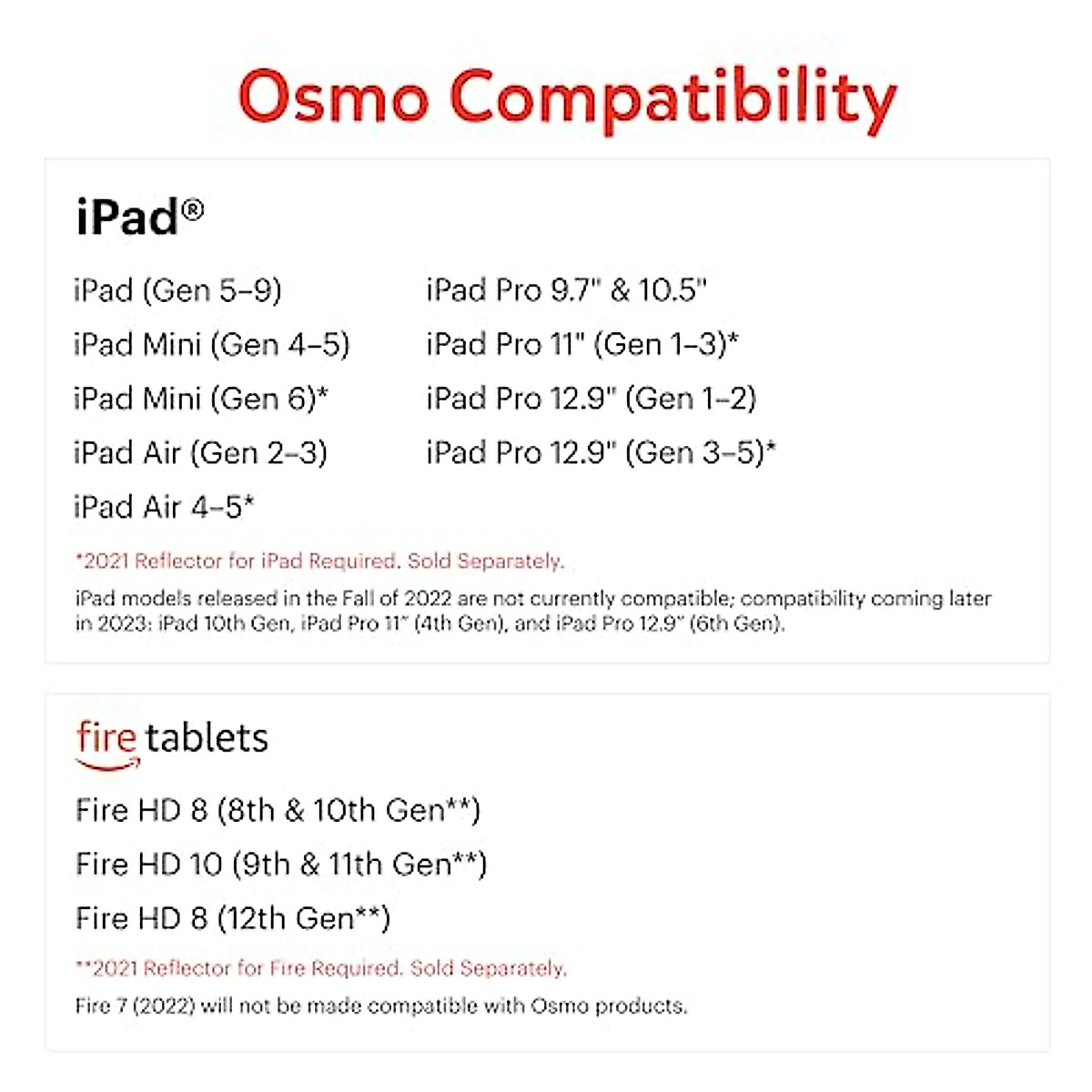 Osmo Compatibility

iPad®

iPad (Gen 5–9)
iPad Mini (Gen 4–5)
iPad Mini (Gen 6)*
iPad Air (Gen 2–3)
iPad Air 4–5*

iPad Pro 9.7" & 10.5"
iPad Pro 11" (Gen 1–3)*
iPad Pro 12.9" (Gen 1–2)
iPad Pro 12.9" (Gen 3–5)*

*2021 Reflector for iPad Required. Sold Separately.

iPad models released in the Fall of 2022 are not currently compatible; compatibility coming later in 2023: iPad 10th Gen, iPad Pro 11" (4th Gen), and iPad Pro 12.9" (6th Gen).

fire tablets

Fire HD 8 (8th & 10th Gen**)
Fire HD 10 (9th & 11th Gen**)
Fire HD 8 (12th Gen**)

**2021 Reflector for Fire Required. Sold Separately.

Fire 7 (2022) will not be made compatible with Osmo products.